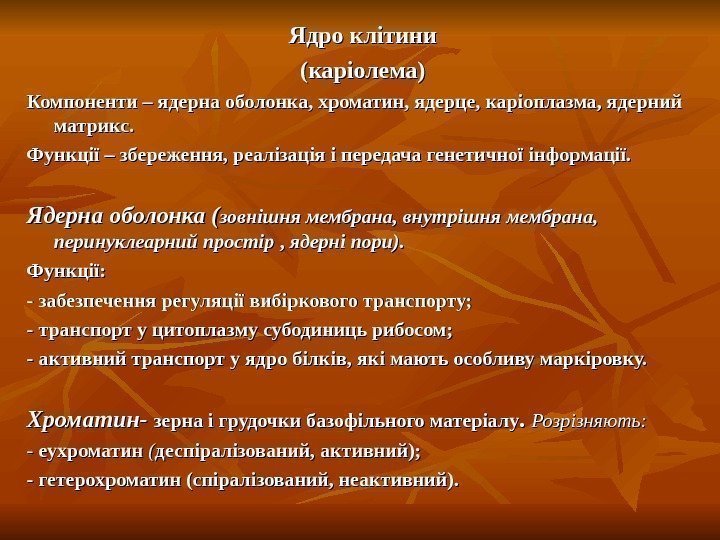 Ядро клітини
(каріолема)

Компоненти – ядерна оболонка, хроматин, ядерце, каріоплазма, ядерний матрикс.

Функції – збереження, реалізація і передача генетичної інформації.

Ядерна оболонка (зовнішня мембрана, внутрішня мембрана, перинуклеарний простір , ядерні пори).

Функції:

- забезпечення регуляції вибіркового транспорту;

- транспорт у цитоплазму субодиниць рибосом;

- активний транспорт у ядро білків, які мають особливу маркіровку.

Хроматин- зерна і грудочки базофільного матеріалу. Розрізняють:

- еухроматин (деспіралізований, активний);

- гетерохроматин (спіралізований, неактивний).